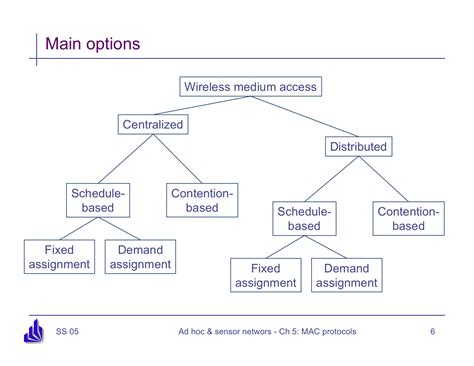 Main options

Wireless medium access

Centralized

Distributed

Schedule-based

Contention-based

Schedule-based

Contention-based

Fixed assignment

Demand assignment

Fixed assignment

Demand assignment

SS 05

Ad hoc & sensor networs - Ch 5: MAC protocols

6